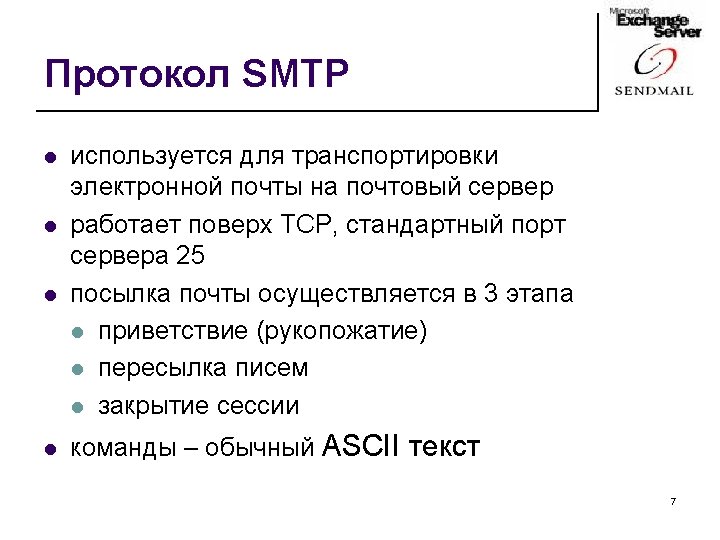 Microsoft Exchange Server

SENDMAIL

Протокол SMTP

- используется для транспортировки электронной почты на почтовый сервер
- работает поверх TCP, стандартный порт сервера 25
- посылка почты осуществляется в 3 этапа
  - приветствие (рукопожатие)
  - пересылка писем
  - закрытие сессии
- команды – обычный ASCII текст

7